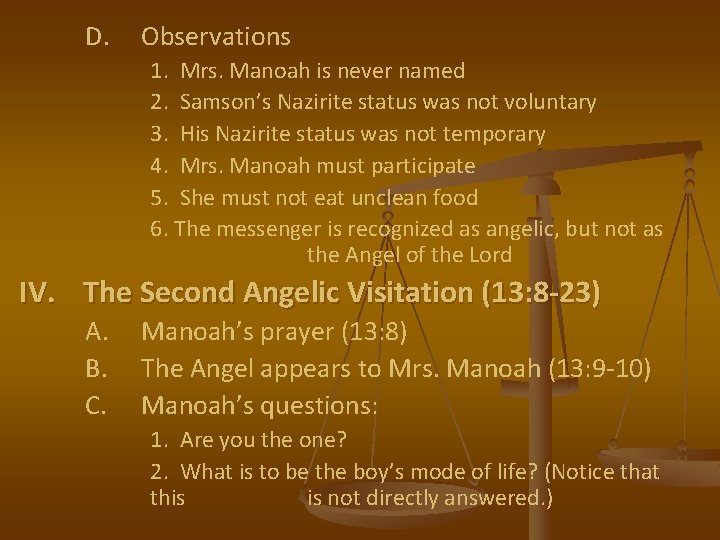 D. Observations

1. Mrs. Manoah is never named
2. Samson's Nazirite status was not voluntary
3. His Nazirite status was not temporary
4. Mrs. Manoah must participate
5. She must not eat unclean food
6. The messenger is recognized as angelic, but not as the Angel of the Lord

IV. The Second Angelic Visitation (13:8-23)

A. Manoah's prayer (13:8)
B. The Angel appears to Mrs. Manoah (13:9-10)
C. Manoah's questions:

1. Are you the one?
2. What is to be the boy's mode of life? (Notice that this is not directly answered.)